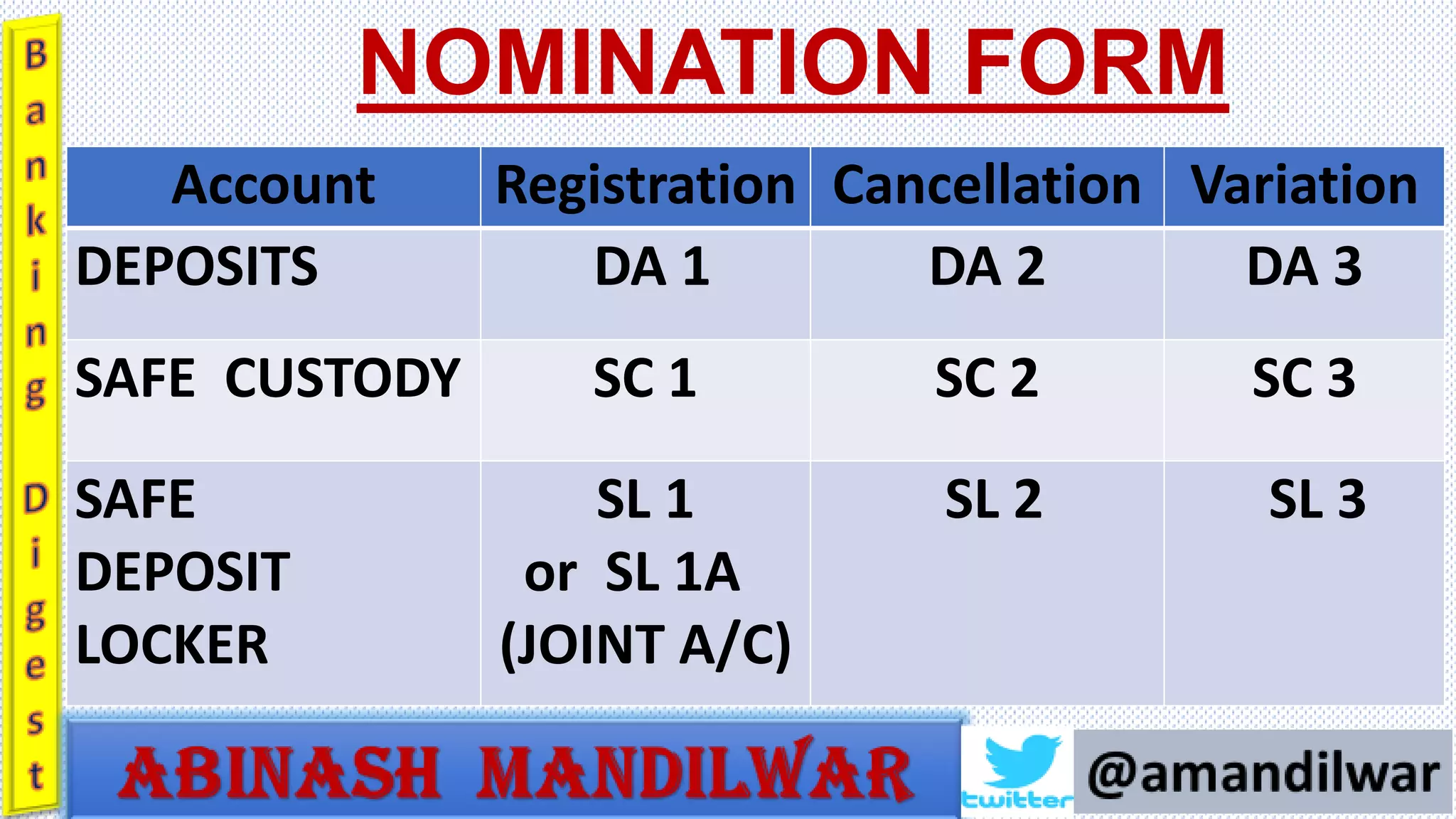 Banking Digest

NOMINATION FORM

| Account | Registration | Cancellation | Variation |
|---|---|---|---|
| DEPOSITS | DA 1 | DA 2 | DA 3 |
| SAFE CUSTODY | SC 1 | SC 2 | SC 3 |
| SAFE DEPOSIT LOCKER | SL 1 or SL 1A (JOINT A/C) | SL 2 | SL 3 |

ABINASH MANDILWAR

twitter @amandilwar